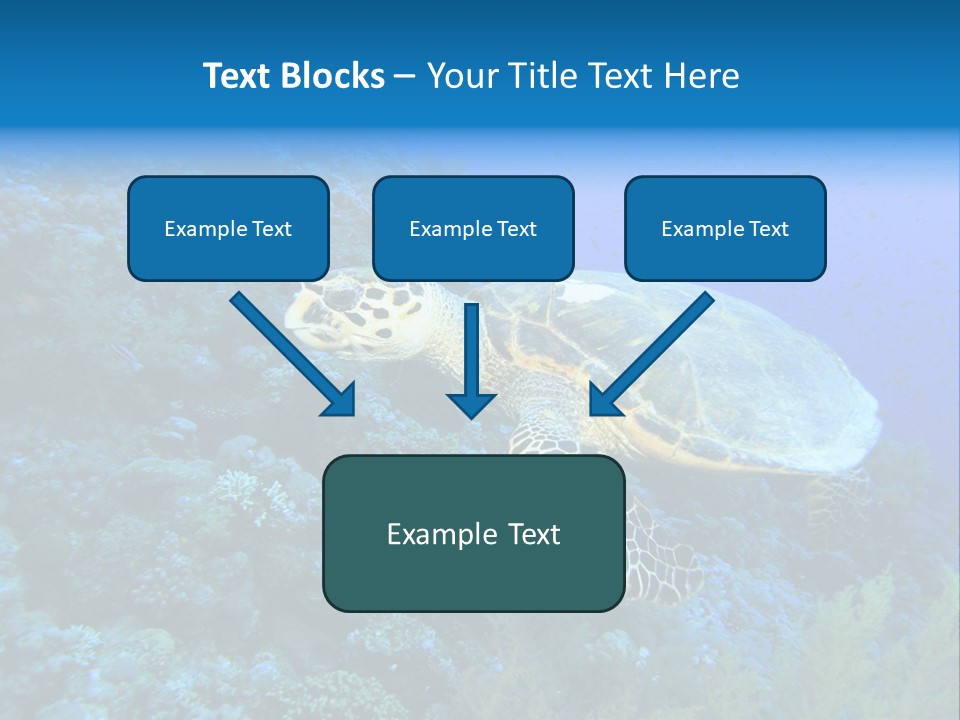 Text Blocks – Your Title Text Here

Example Text

Example Text

Example Text

Example Text